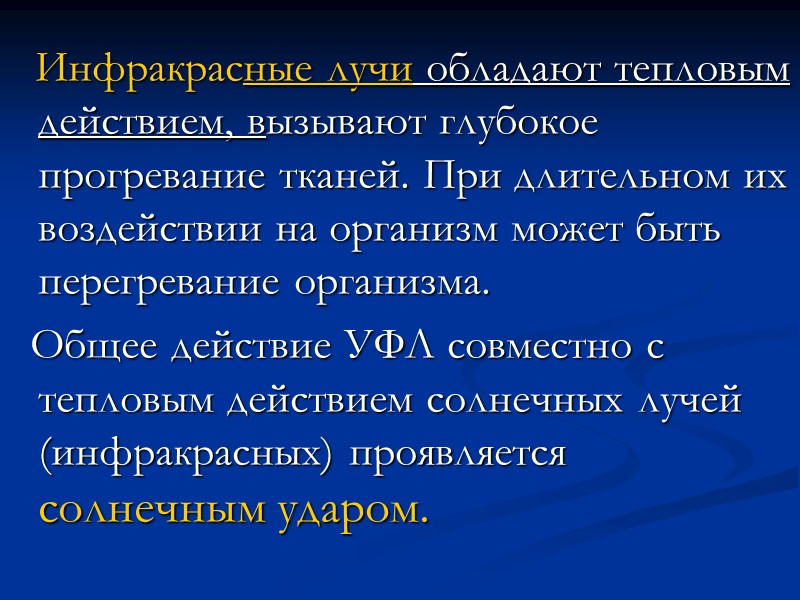 Инфракрасные лучи обладают тепловым действием, вызывают глубокое прогревание тканей. При длительном их воздействии на организм может быть перегревание организма.

Общее действие УФЛ совместно с тепловым действием солнечных лучей (инфракрасных) проявляется солнечным ударом.